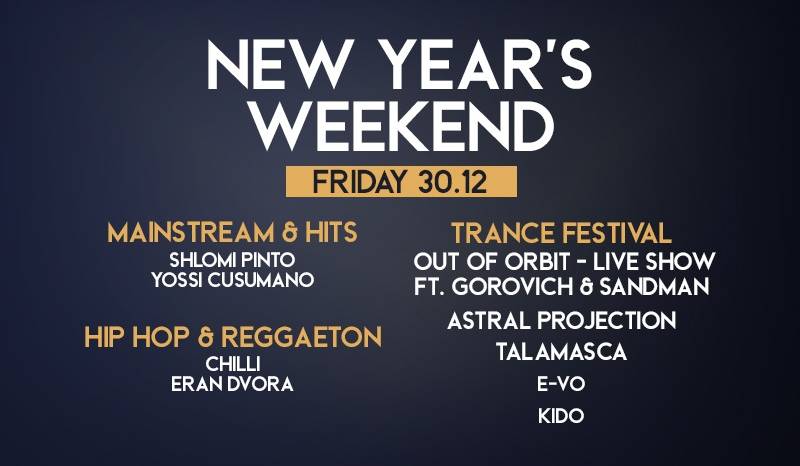 NEW YEAR'S WEEKEND

FRIDAY 30.12

MAINSTREAM & HITS
SHLOMI PINTO
YOSSI CUSUMANO

HIP HOP & REGGAETON
CHILLI
ERAN DVORA

TRANCE FESTIVAL
OUT OF ORBIT - LIVE SHOW
FT. GOROVICH & SANDMAN
ASTRAL PROJECTION
TALAMASCA
E-VO
KIDO